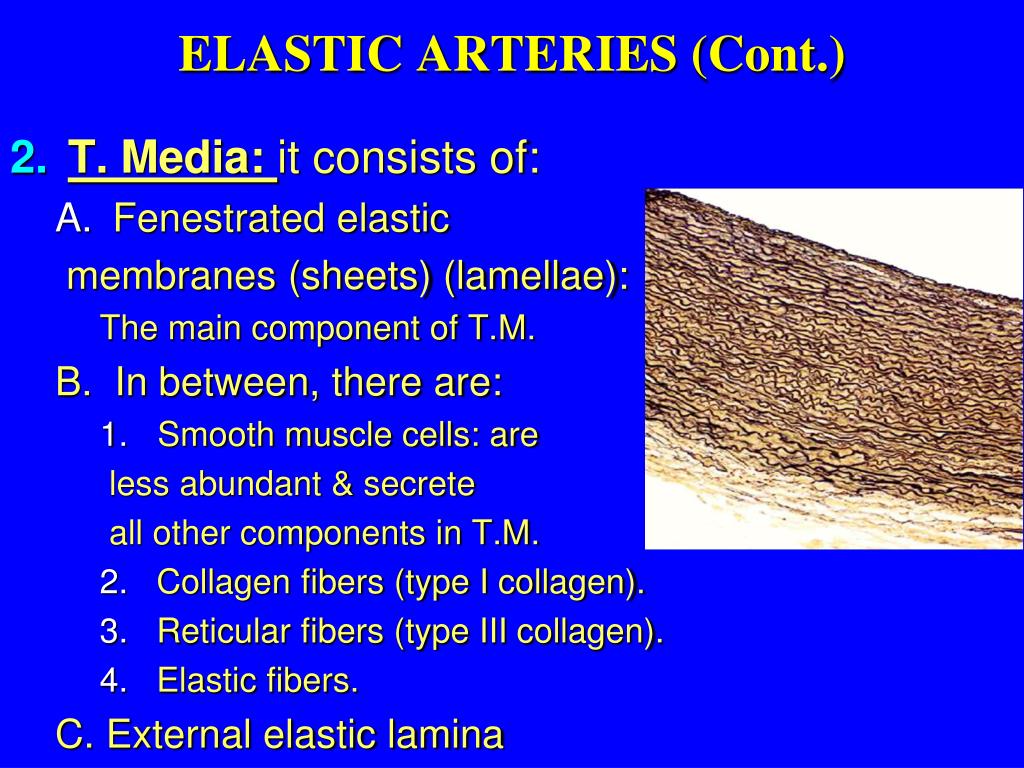 ELASTIC ARTERIES (Cont.)

2. T. Media: it consists of:

A. Fenestrated elastic membranes (sheets) (lamellae): The main component of T.M.

B. In between, there are:

1. Smooth muscle cells: are less abundant & secrete all other components in T.M.
2. Collagen fibers (type I collagen).
3. Reticular fibers (type III collagen).
4. Elastic fibers.

C. External elastic lamina